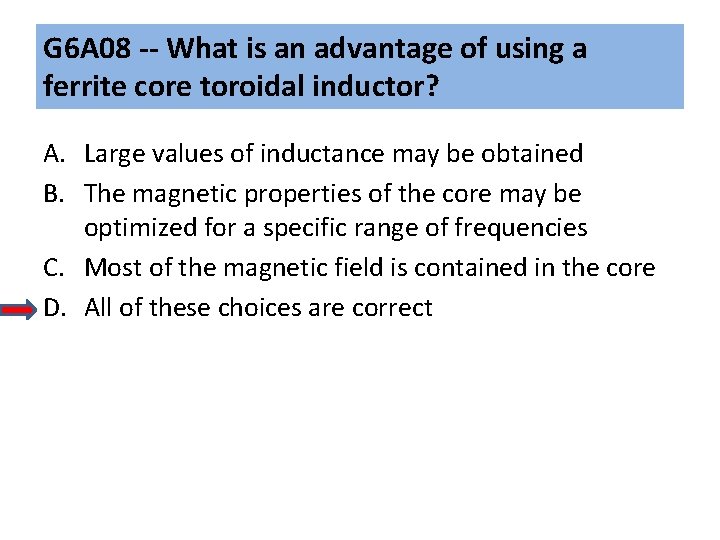 G6A08 -- What is an advantage of using a ferrite core toroidal inductor?

A. Large values of inductance may be obtained
B. The magnetic properties of the core may be optimized for a specific range of frequencies
C. Most of the magnetic field is contained in the core
D. All of these choices are correct